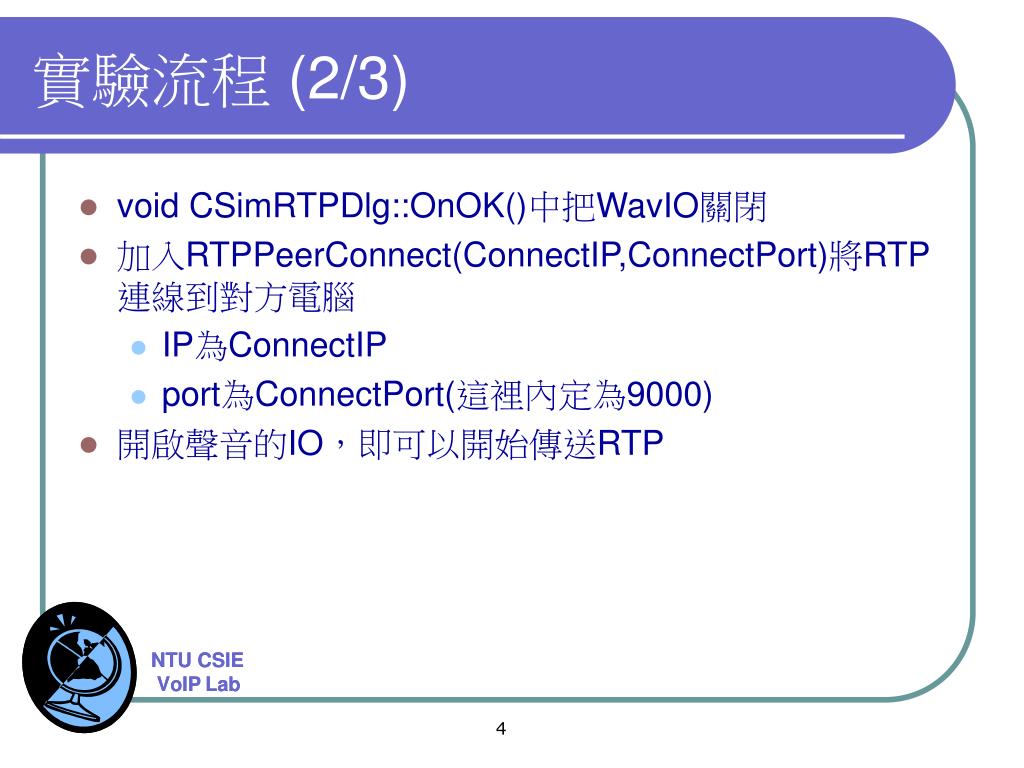 實驗流程 (2/3)

- void CSimRTPDlg::OnOK()中把WavIO關閉
- 加入RTPPeerConnect(ConnectIP,ConnectPort)將RTP連線到對方電腦
  - IP為ConnectIP
  - port為ConnectPort(這裡內定為9000)
- 開啟聲音的IO，即可以開始傳送RTP

NTU CSIE
VoIP Lab

4